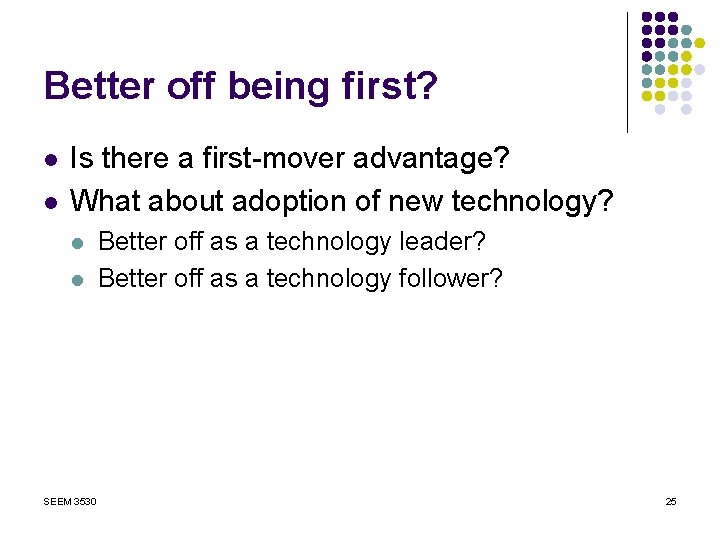 Better off being first?

- Is there a first-mover advantage?
- What about adoption of new technology?
  - Better off as a technology leader?
  - Better off as a technology follower?

SEEM 3530

25